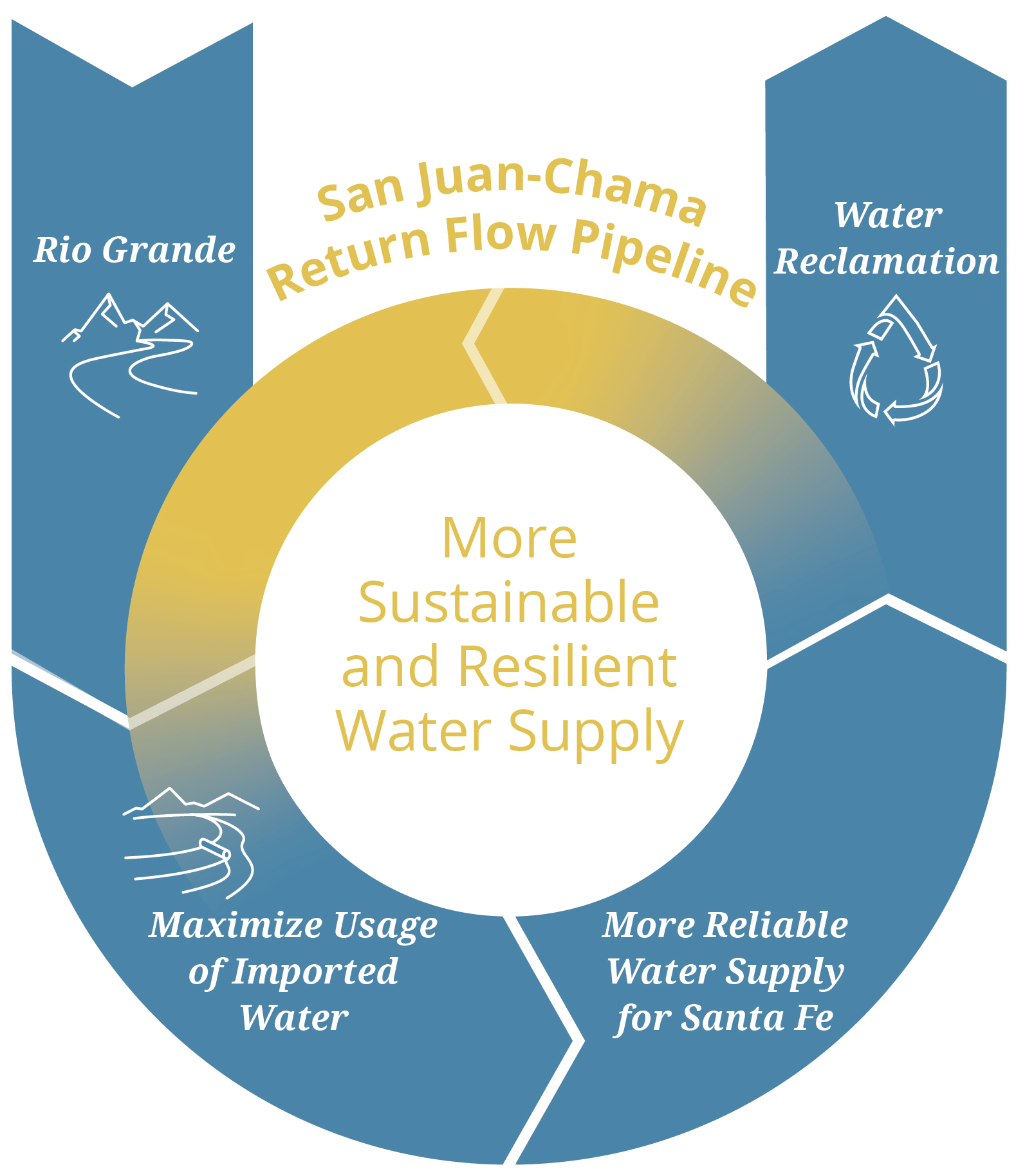 San Juan-Chama
Return Flow Pipeline

Rio Grande

Water Reclamation

More Sustainable and Resilient Water Supply

Maximize Usage of Imported Water

More Reliable Water Supply for Santa Fe